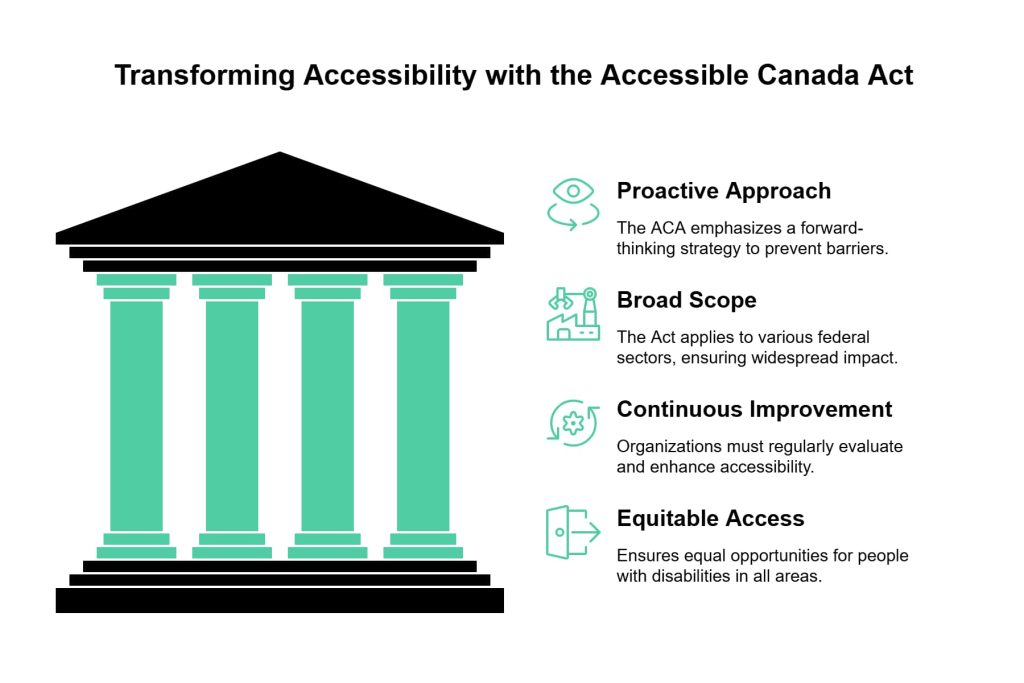 Transforming Accessibility with the Accessible Canada Act

Proactive Approach

The ACA emphasizes a forward-thinking strategy to prevent barriers.

Broad Scope

The Act applies to various federal sectors, ensuring widespread impact.

Continuous Improvement

Organizations must regularly evaluate and enhance accessibility.

Equitable Access

Ensures equal opportunities for people with disabilities in all areas.